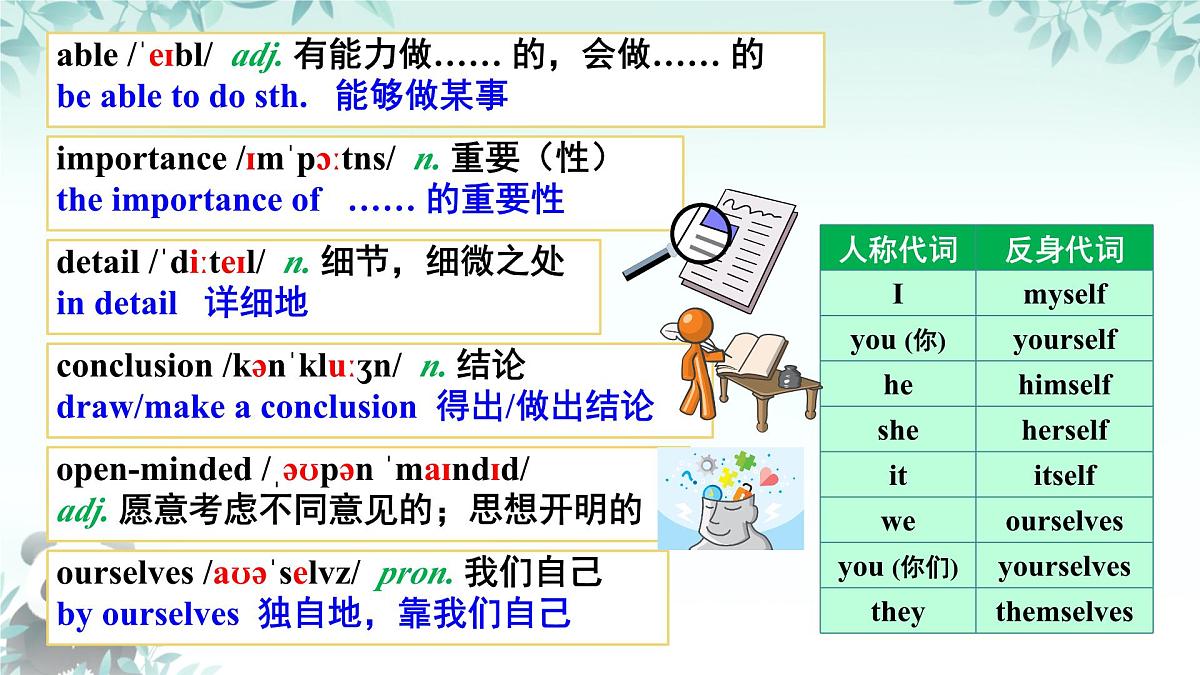 able /ˈeɪbl/ adj. 有能力做…… 的，会做…… 的
be able to do sth. 能够做某事

importance /ɪmˈpɔːtns/ n. 重要（性）
the importance of …… 的重要性

detail /ˈdiːteɪl/ n. 细节，细微之处
in detail 详细地

conclusion /kənˈkluːʒn/ n. 结论
draw/make a conclusion 得出/做出结论

open-minded /ˌəʊpən ˈmaɪndɪd/
adj. 愿意考虑不同意见的；思想开明的

ourselves /aʊəˈselvz/ pron. 我们自己
by ourselves 独自地，靠我们自己

| 人称代词 | 反身代词 |
|---|---|
| I | myself |
| you (你) | yourself |
| he | himself |
| she | herself |
| it | itself |
| we | ourselves |
| you (你们) | yourselves |
| they | themselves |